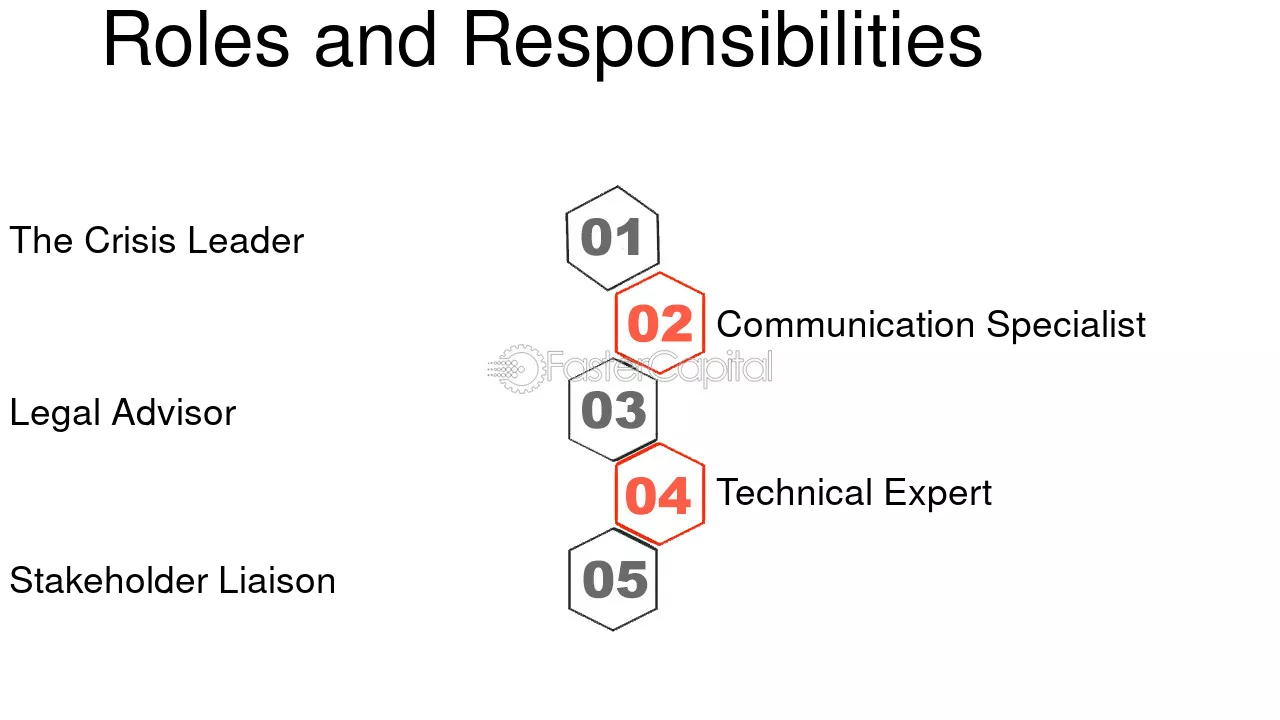 Roles and Responsibilities

The Crisis Leader

01

02

Communication Specialist

Legal Advisor

03

04

Technical Expert

Stakeholder Liaison

05

FasterCapital